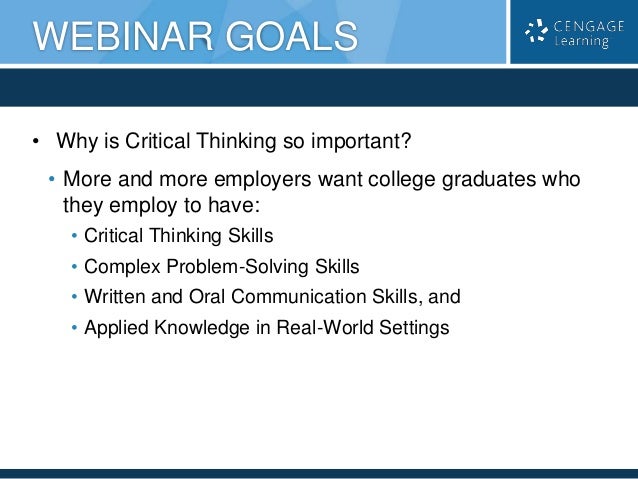 WEBINAR GOALS

CENGAGE Learning

• Why is Critical Thinking so important?

• More and more employers want college graduates who they employ to have:

• Critical Thinking Skills

• Complex Problem-Solving Skills

• Written and Oral Communication Skills, and

• Applied Knowledge in Real-World Settings